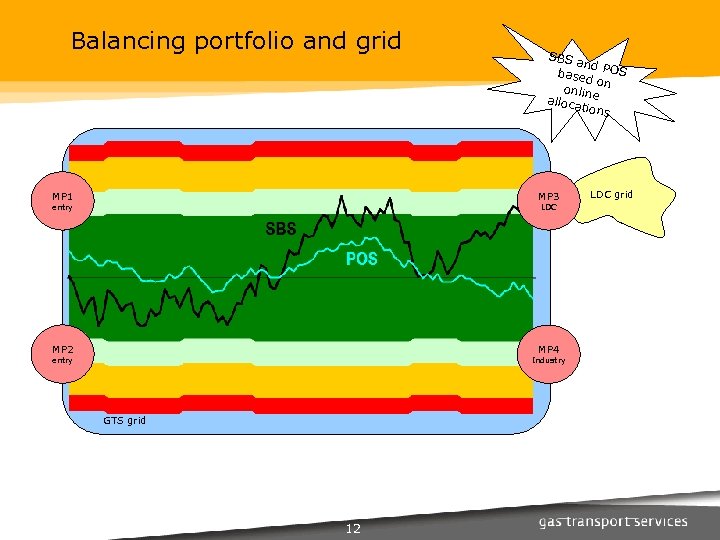 Balancing portfolio and grid

SBS and POS based on online allocations

MP1
entry

MP3
LDC

LDC grid

SBS

POS

MP2
entry

MP4
Industry

GTS grid

12

gas transport services